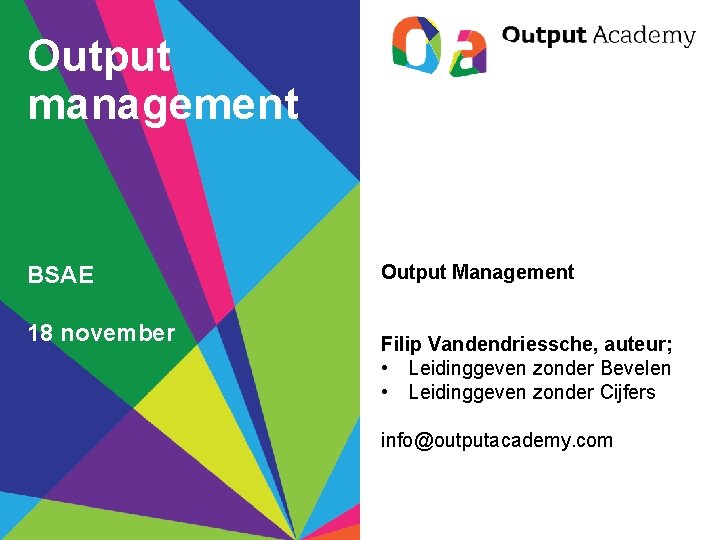 Output management

BSAE

18 november

Oa Output Academy

Output Management

Filip Vandendriessche, auteur;
• Leidinggeven zonder Bevelen
• Leidinggeven zonder Cijfers

info@outputacademy.com